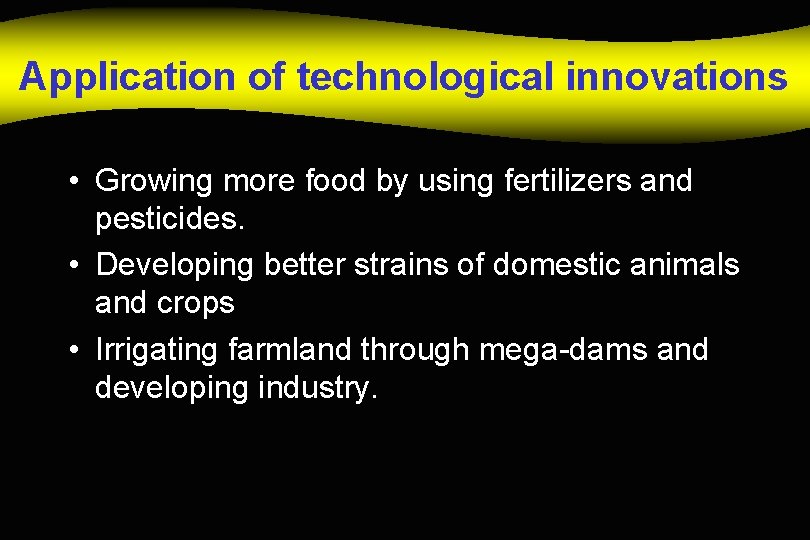 Application of technological innovations

• Growing more food by using fertilizers and pesticides.
• Developing better strains of domestic animals and crops
• Irrigating farmland through mega-dams and developing industry.